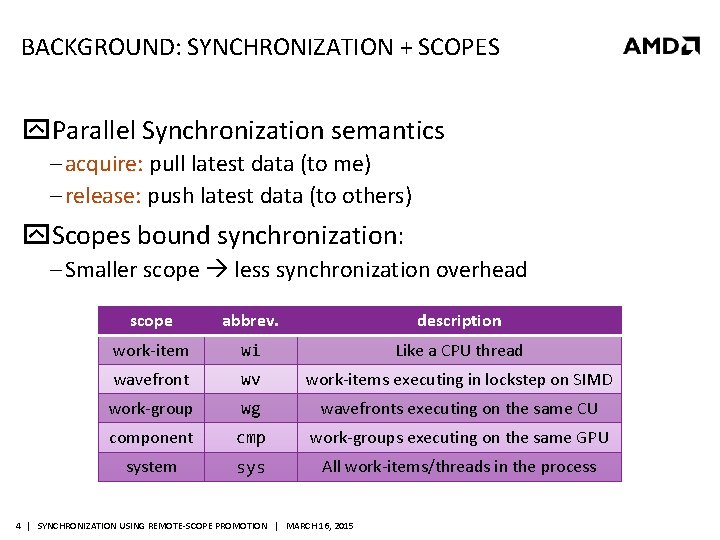 BACKGROUND: SYNCHRONIZATION + SCOPES

AMD

Parallel Synchronization semantics
– acquire: pull latest data (to me)
– release: push latest data (to others)

Scopes bound synchronization:
– Smaller scope → less synchronization overhead

| scope | abbrev. | description |
|---|---|---|
| work-item | wi | Like a CPU thread |
| wavefront | wv | work-items executing in lockstep on SIMD |
| work-group | wg | wavefronts executing on the same CU |
| component | cmp | work-groups executing on the same GPU |
| system | sys | All work-items/threads in the process |

4 | SYNCHRONIZATION USING REMOTE-SCOPE PROMOTION | MARCH 16, 2015